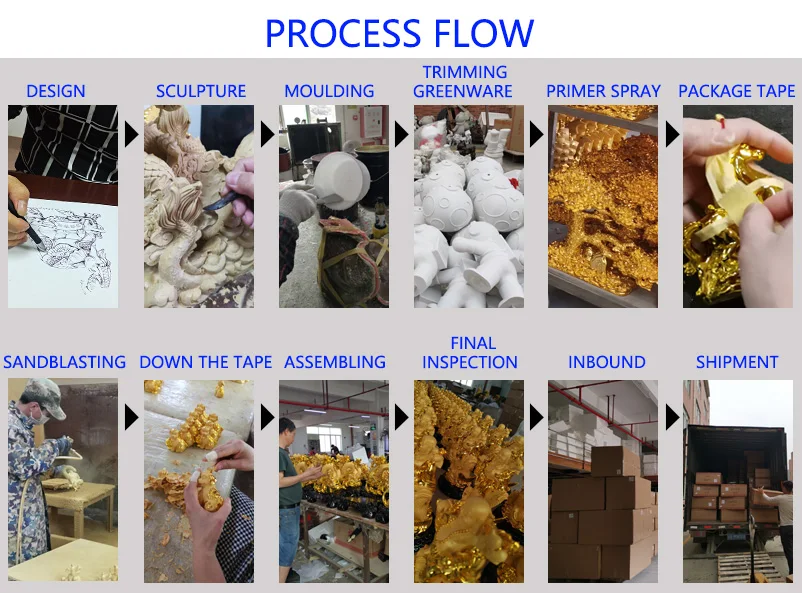 PROCESS FLOW

DESIGN

SCULPTURE

MOULDING

TRIMMING GREENWARE

PRIMER SPRAY

PACKAGE TAPE

SANDBLASTING

DOWN THE TAPE

ASSEMBLING

FINAL INSPECTION

INBOUND

SHIPMENT